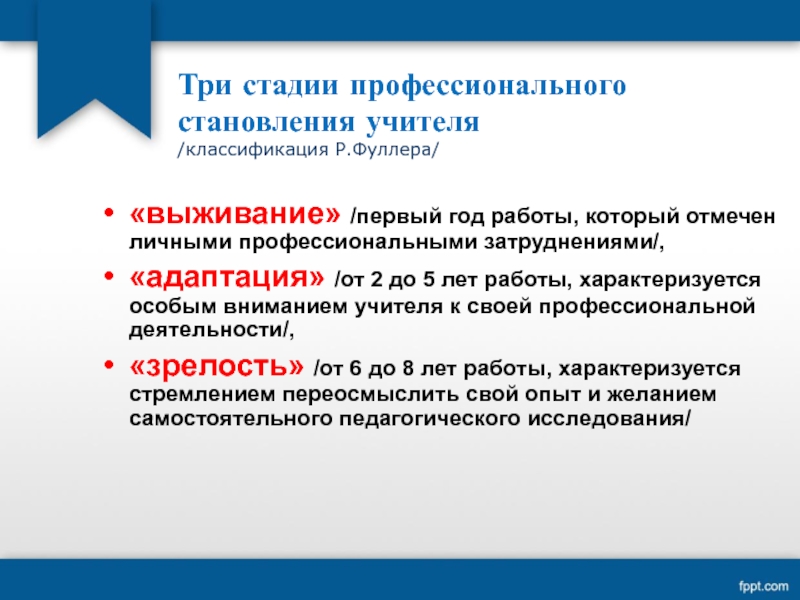 Три стадии профессионального становления учителя
/классификация Р.Фуллера/

• «выживание» /первый год работы, который отмечен личными профессиональными затруднениями/,
• «адаптация» /от 2 до 5 лет работы, характеризуется особым вниманием учителя к своей профессиональной деятельности/,
• «зрелость» /от 6 до 8 лет работы, характеризуется стремлением переосмыслить свой опыт и желанием самостоятельного педагогического исследования/

fppt.com